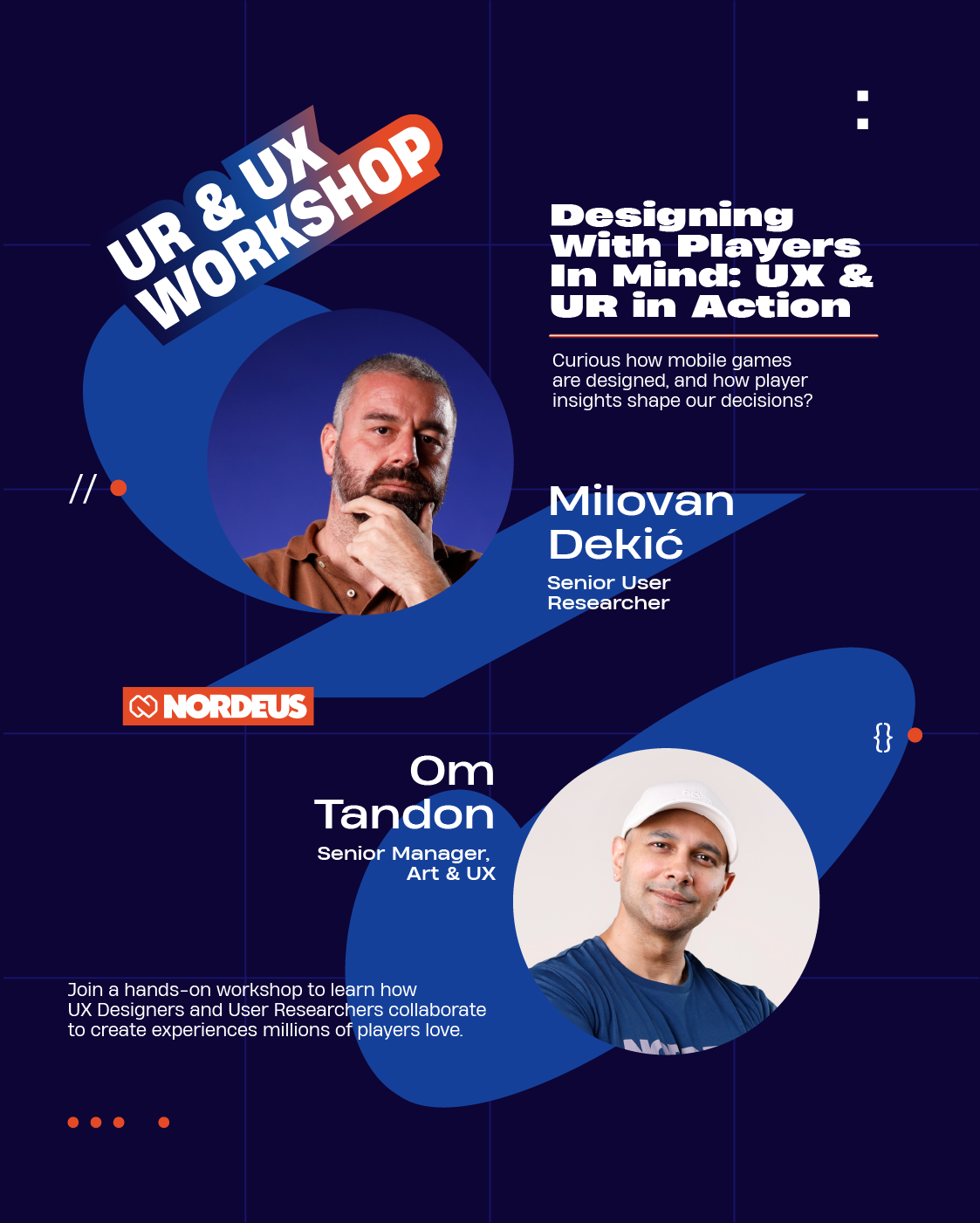 UR & UX WORKSHOP

Designing With Players In Mind: UX & UR in Action

Curious how mobile games are designed, and how player insights shape our decisions?

//

Milovan Dekić

Senior User Researcher

NORDEUS

{}

Om Tandon

Senior Manager, Art & UX

Join a hands-on workshop to learn how UX Designers and User Researchers collaborate to create experiences millions of players love.